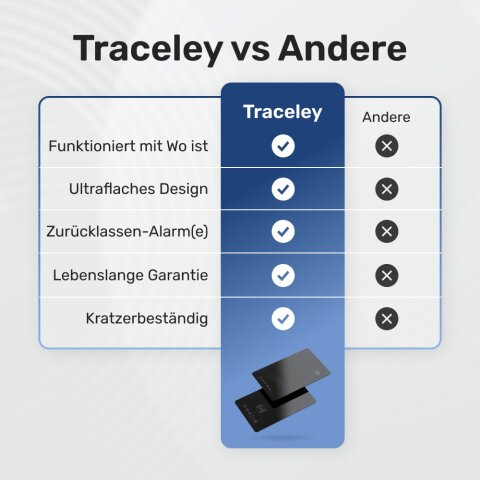 Traceley vs Andere

| | Traceley | Andere |
|---|---|---|
| Funktioniert mit Wo ist | ✓ | ✕ |
| Ultraflaches Design | ✓ | ✕ |
| Zurücklassen-Alarm(e) | ✓ | ✕ |
| Lebenslange Garantie | ✓ | ✕ |
| Kratzerbeständig | ✓ | ✕ |